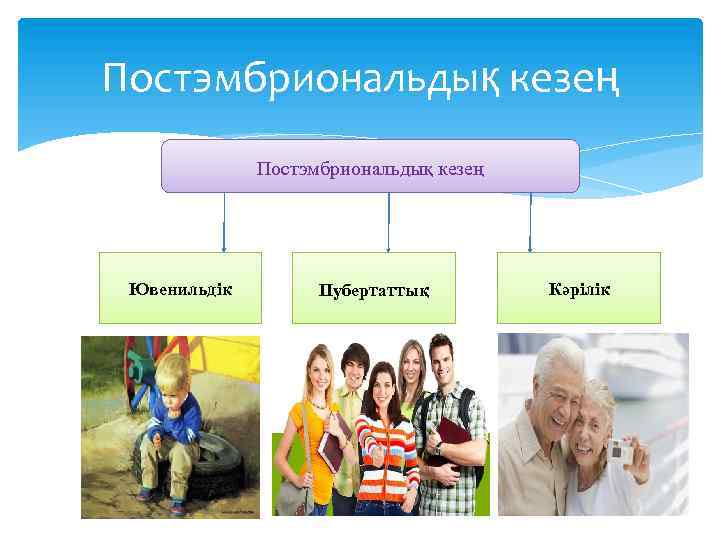 Постэмбриональдық кезең

Постэмбриональдық кезең

Ювенильдік

Пубертаттық

Кәрілік